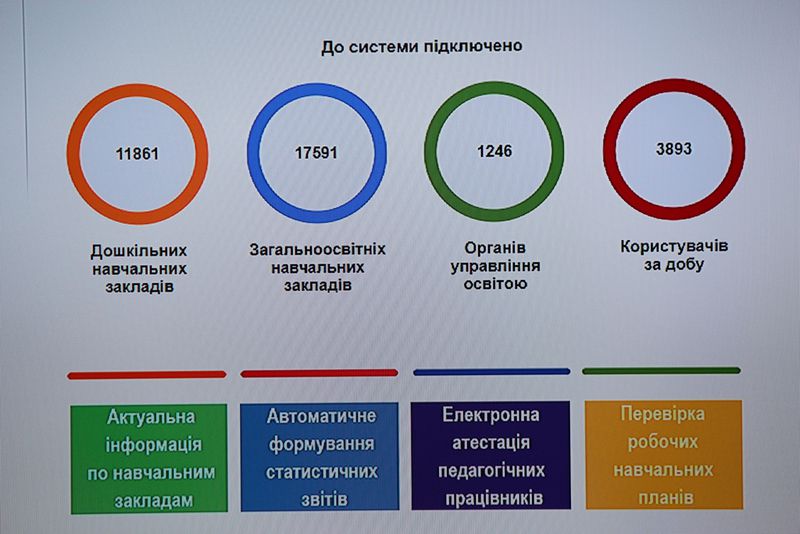 До системи підключено

11861

Дошкільних навчальних закладів

17591

Загальноосвітніх навчальних закладів

1246

Органів управління освітою

3893

Користувачів за добу

Актуальна інформація по навчальним закладам

Автоматичне формування статистичних звітів

Електронна атестація педагогічних працівників

Перевірка робочих навчальних планів